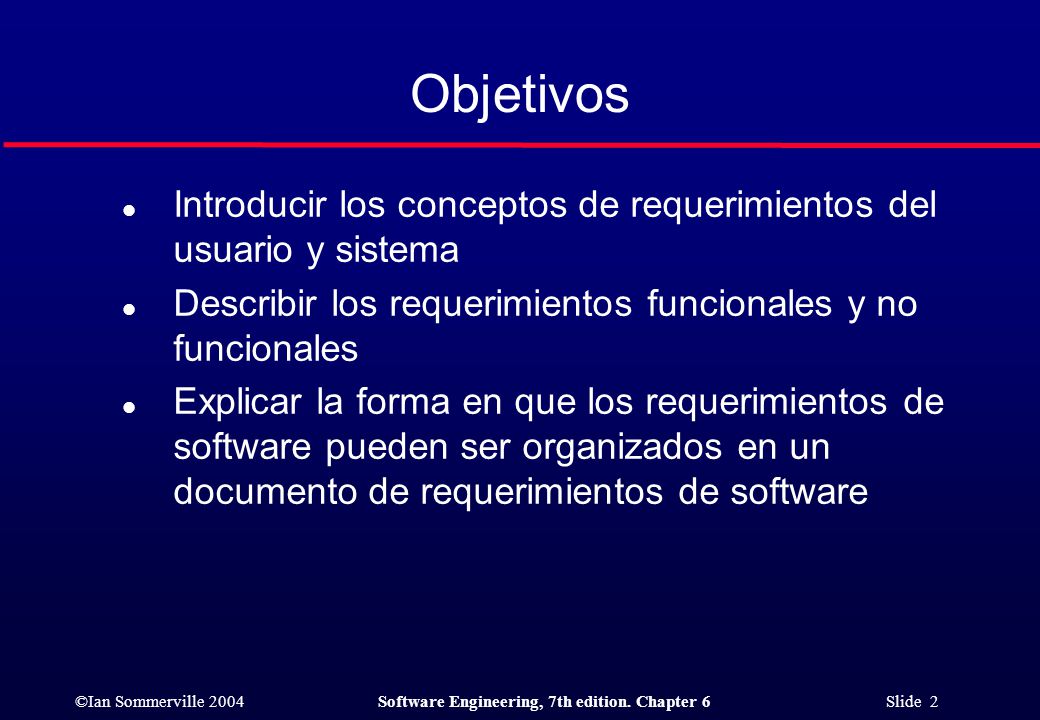 Objetivos

- Introducir los conceptos de requerimientos del usuario y sistema
- Describir los requerimientos funcionales y no funcionales
- Explicar la forma en que los requerimientos de software pueden ser organizados en un documento de requerimientos de software

©Ian Sommerville 2004 Software Engineering, 7th edition. Chapter 6 Slide 2